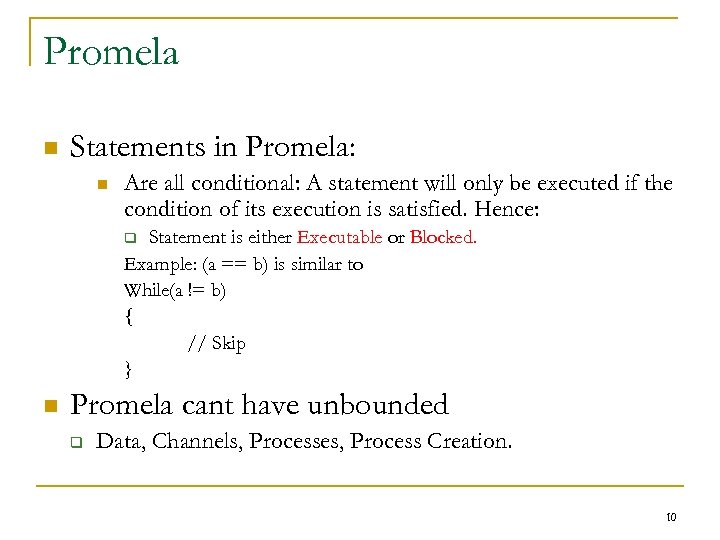 Promela

Statements in Promela:

Are all conditional: A statement will only be executed if the condition of its execution is satisfied. Hence:

Statement is either Executable or Blocked.

Example: (a == b) is similar to
While(a != b)
{
// Skip
}

Promela cant have unbounded

Data, Channels, Processes, Process Creation.

10